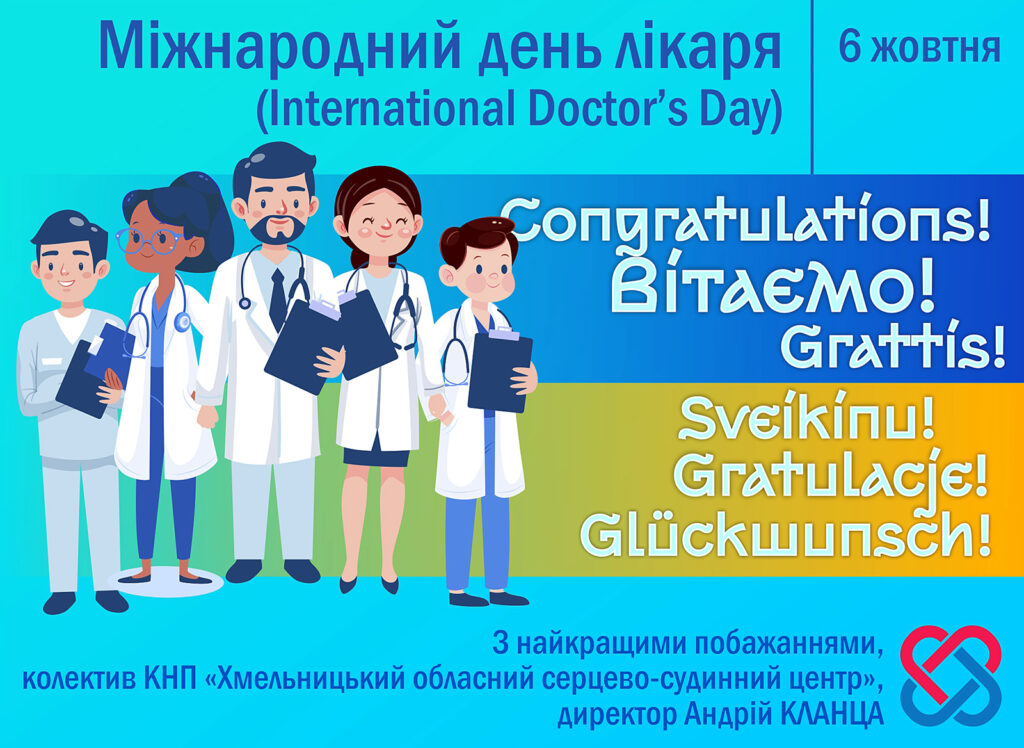 Міжнародний день лікаря
(International Doctor's Day)

6 жовтня

Congratulations!
Вітаємо!
Grattis!

Sveikinu!
Gratulacje!
Glückwunsch!

З найкращими побажаннями,
колектив КНП «Хмельницький обласний серцево-судинний центр»,
директор Андрій КЛАНЦА